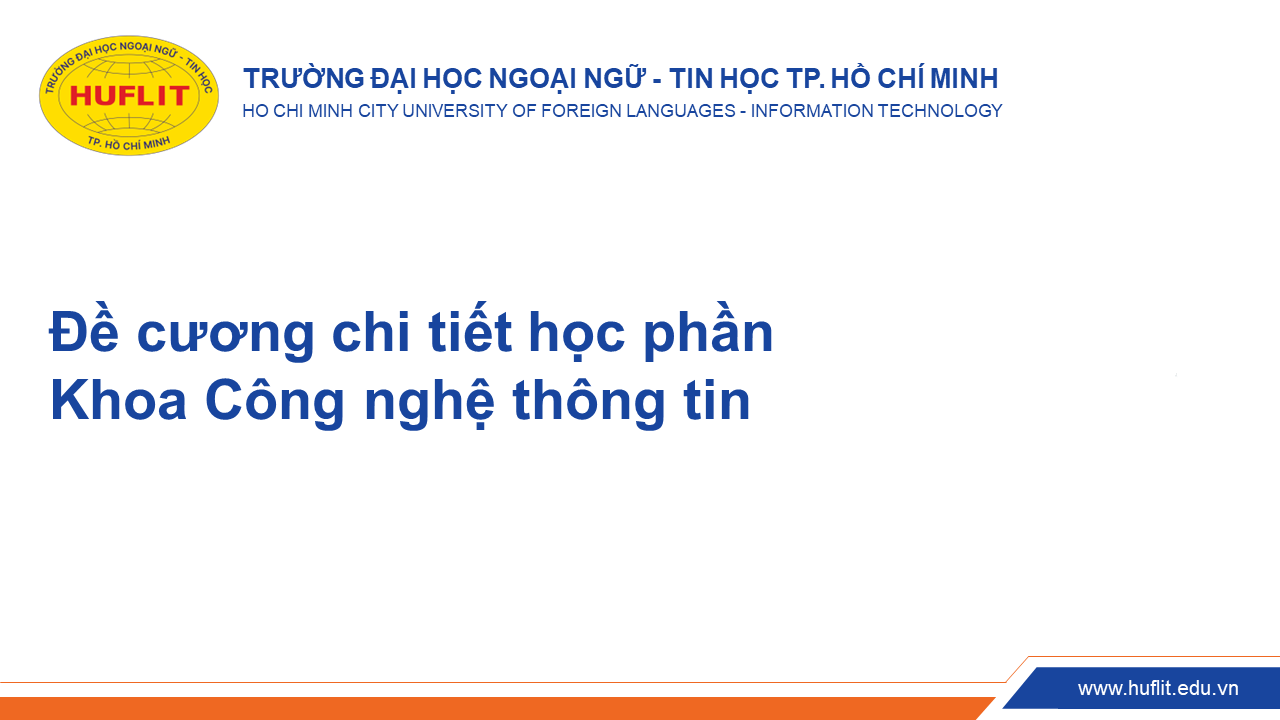 TRƯỜNG ĐẠI HỌC NGOẠI NGỮ - TIN HỌC
HUFLIT
TP. HỒ CHÍ MINH

TRƯỜNG ĐẠI HỌC NGOẠI NGỮ - TIN HỌC TP. HỒ CHÍ MINH
HO CHI MINH CITY UNIVERSITY OF FOREIGN LANGUAGES - INFORMATION TECHNOLOGY

Đề cương chi tiết học phần
Khoa Công nghệ thông tin

www.huflit.edu.vn